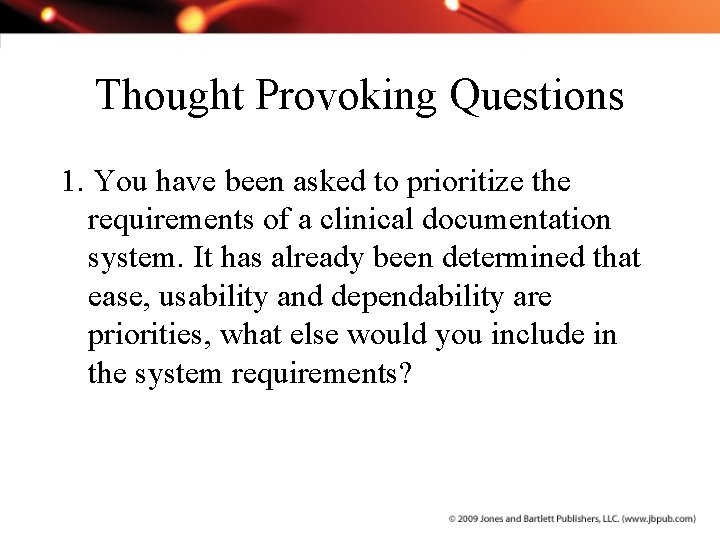 Thought Provoking Questions

1. You have been asked to prioritize the requirements of a clinical documentation system. It has already been determined that ease, usability and dependability are priorities, what else would you include in the system requirements?

© 2009 Jones and Bartlett Publishers, LLC. (www.jbpub.com)